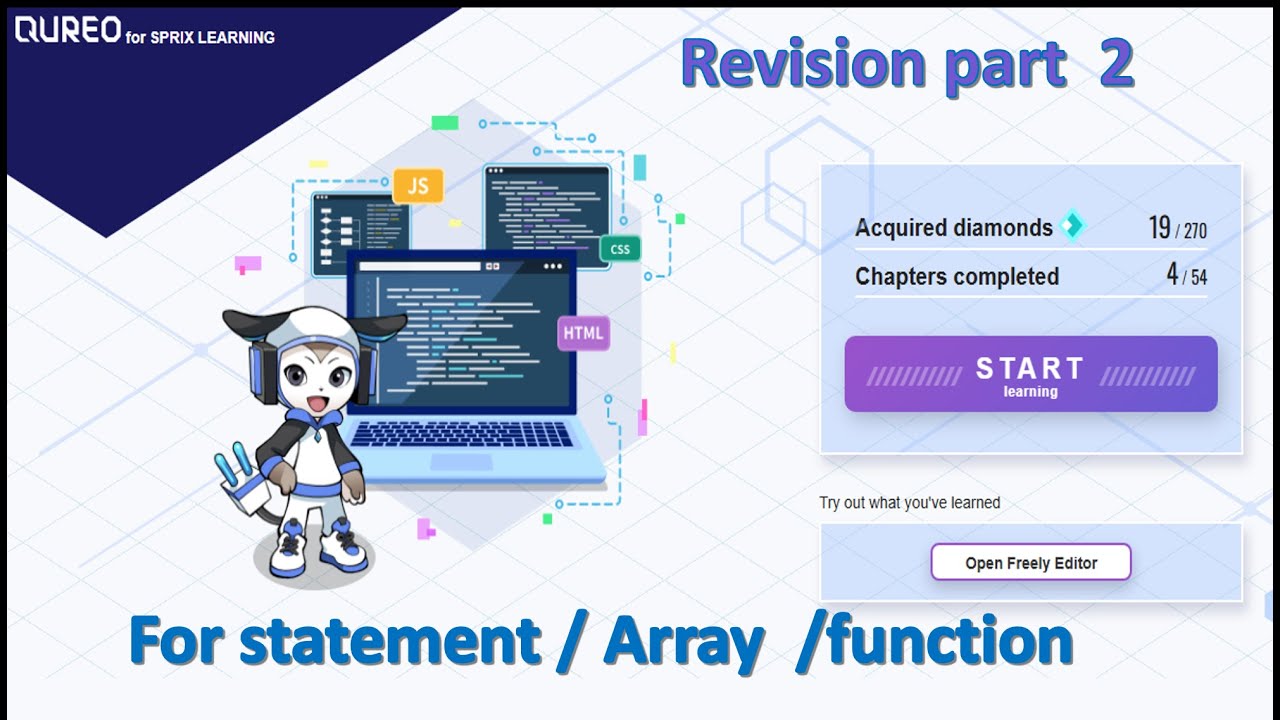 QUREO for SPRIX LEARNING

Revision part 2

JS

CSS

HTML

Acquired diamonds 19 / 270

Chapters completed 4 / 54

START
learning

Try out what you've learned

Open Freely Editor

For statement / Array /function